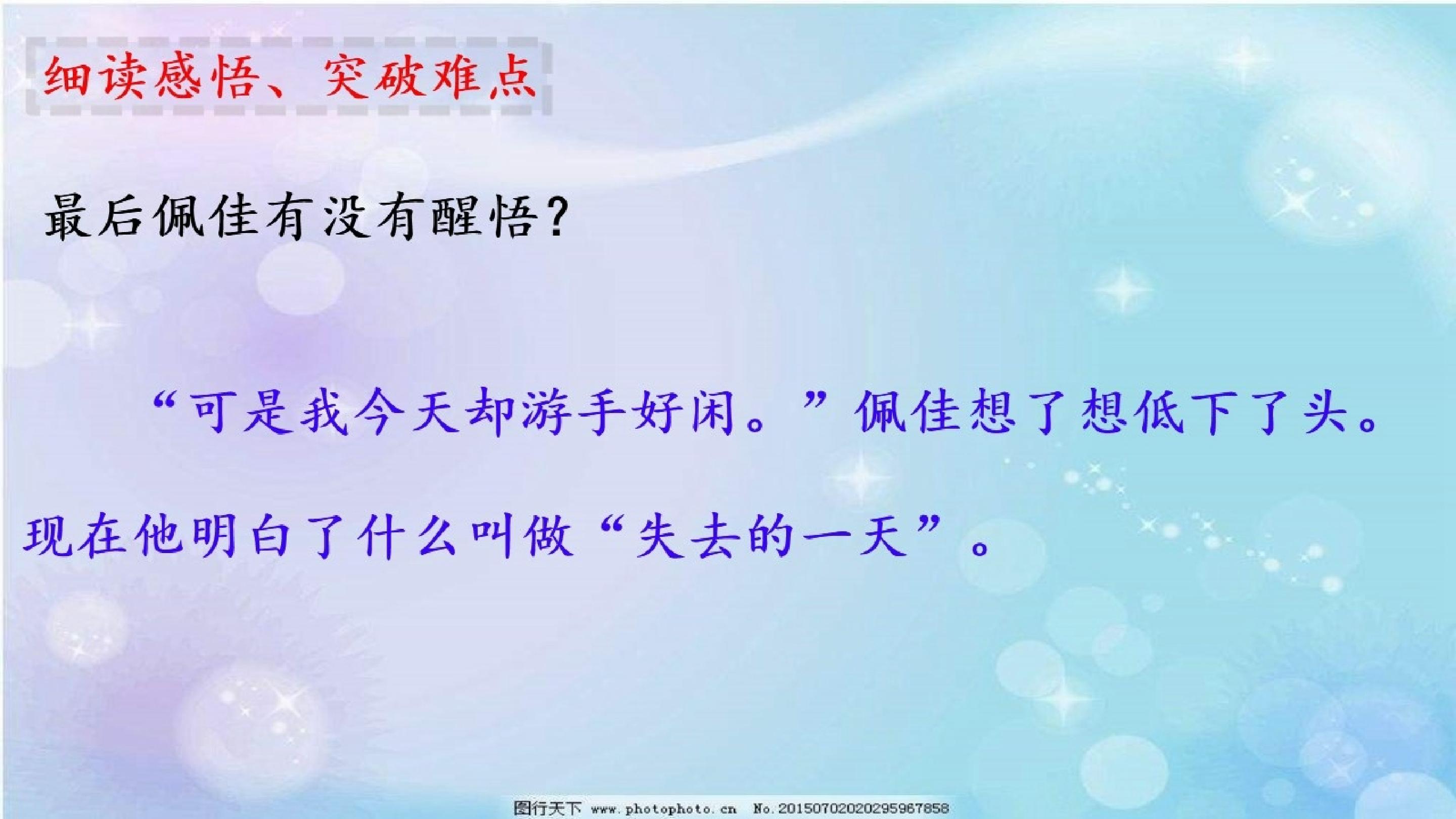 细读感悟、突破难点

最后佩佳有没有醒悟？

“可是我今天却游手好闲。”佩佳想了想低下了头。现在他明白了什么叫做“失去的一天”。

图行天下 www.photophoto.cn No.20150702020295967858